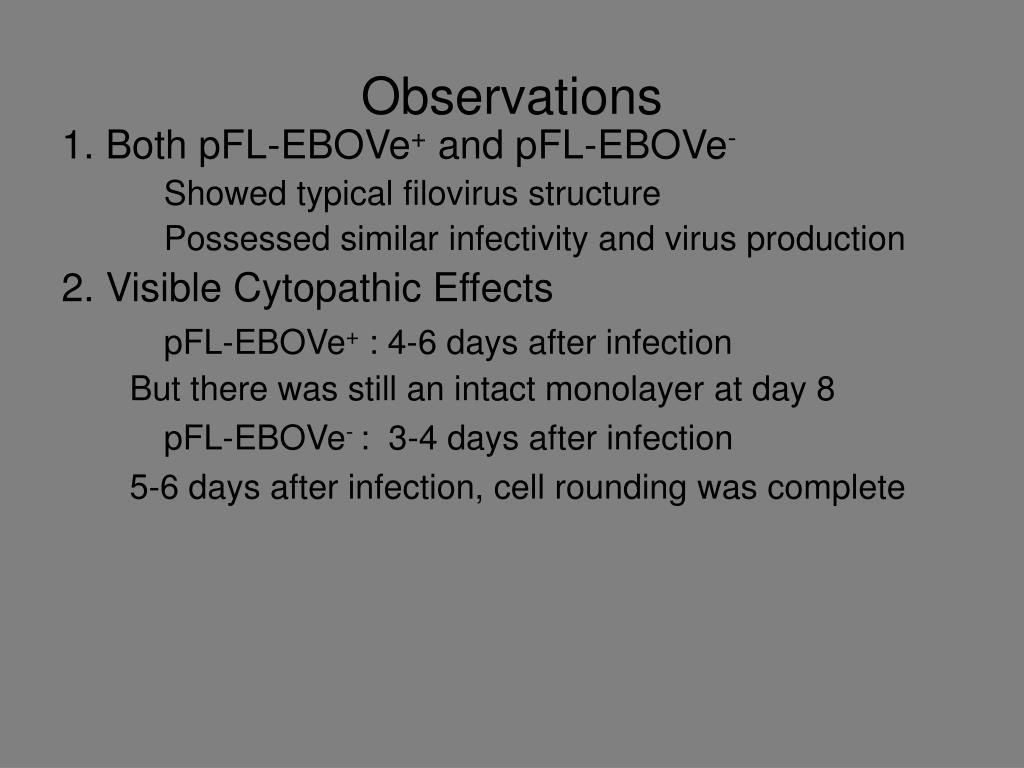 Observations

1. Both pFL-EBOVe$^+$ and pFL-EBOVe$^-$

Showed typical filovirus structure

Possessed similar infectivity and virus production

2. Visible Cytopathic Effects

pFL-EBOVe$^+$ : 4-6 days after infection

But there was still an intact monolayer at day 8

pFL-EBOVe$^-$ : 3-4 days after infection

5-6 days after infection, cell rounding was complete